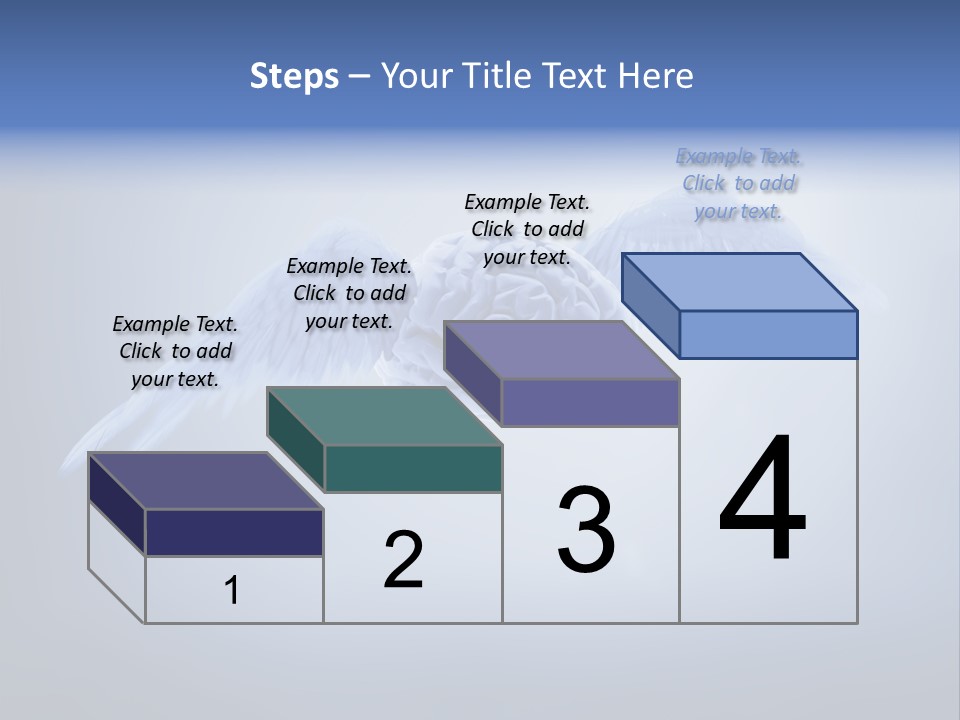 Steps – Your Title Text Here

Example Text. Click to add your text.

Example Text. Click to add your text.

Example Text. Click to add your text.

Example Text. Click to add your text.

1

2

3

4